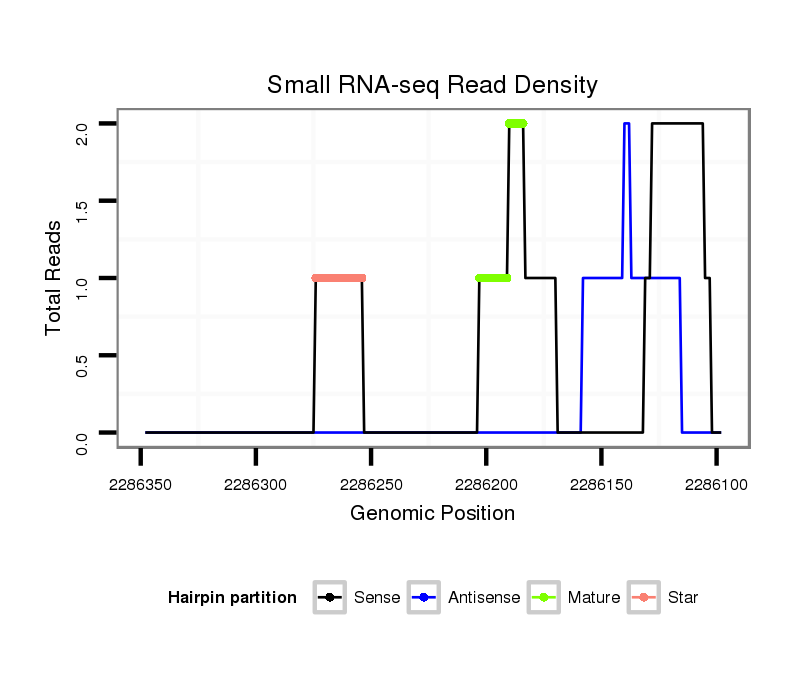 Small RNA-seq Read Density

Total Reads

2.0
1.5
1.0
0.5
0.0

2286350 2286300 2286250 2286200 2286150 2286100

Genomic Position

Hairpin partition Sense Antisense Mature Star